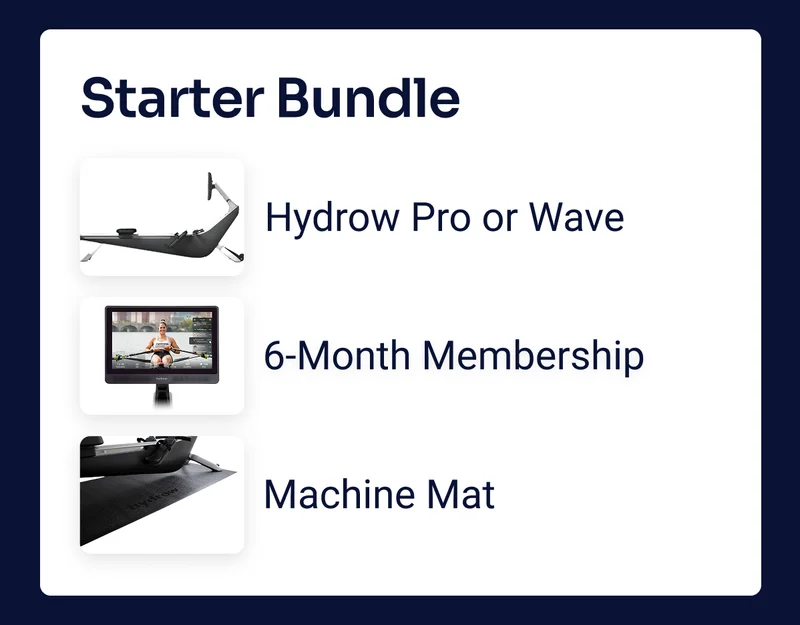 Starter Bundle

Hydrow Pro or Wave

6-Month Membership

Machine Mat